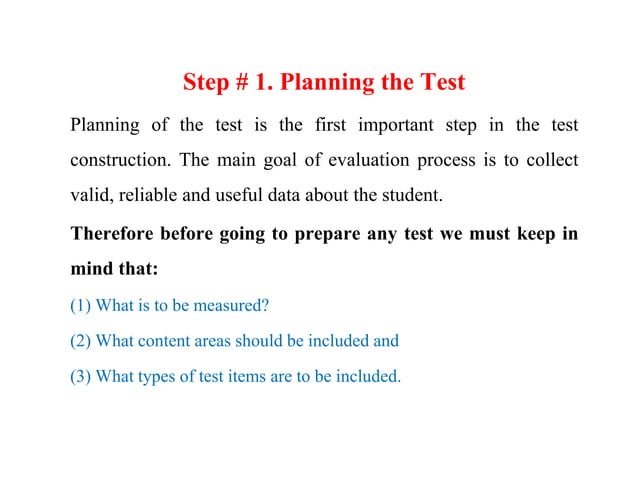 Step # 1. Planning the Test

Planning of the test is the first important step in the test construction. The main goal of evaluation process is to collect valid, reliable and useful data about the student.

Therefore before going to prepare any test we must keep in mind that:

(1) What is to be measured?

(2) What content areas should be included and

(3) What types of test items are to be included.